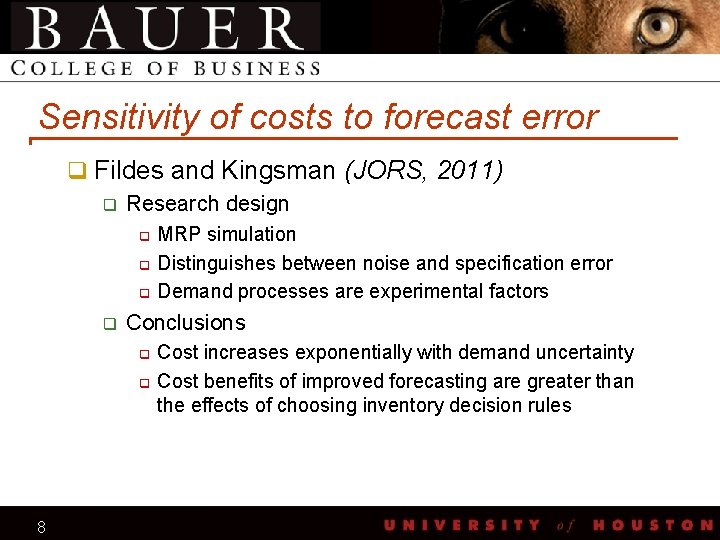 BAUER
COLLEGE OF BUSINESS

Sensitivity of costs to forecast error

Fildes and Kingsman (JORS, 2011)

Research design

MRP simulation

Distinguishes between noise and specification error

Demand processes are experimental factors

Conclusions

Cost increases exponentially with demand uncertainty

Cost benefits of improved forecasting are greater than the effects of choosing inventory decision rules

8

UNIVERSITY of HOUSTON